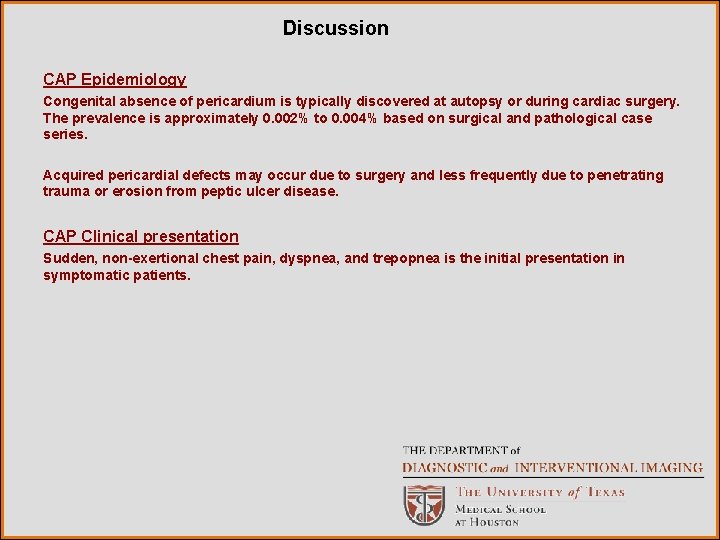 Discussion

CAP Epidemiology

Congenital absence of pericardium is typically discovered at autopsy or during cardiac surgery. The prevalence is approximately 0.002% to 0.004% based on surgical and pathological case series.

Acquired pericardial defects may occur due to surgery and less frequently due to penetrating trauma or erosion from peptic ulcer disease.

CAP Clinical presentation

Sudden, non-exertional chest pain, dyspnea, and trepopnea is the initial presentation in symptomatic patients.

THE DEPARTMENT of
DIAGNOSTIC and INTERVENTIONAL IMAGING
THE UNIVERSITY of TEXAS
MEDICAL SCHOOL
AT HOUSTON